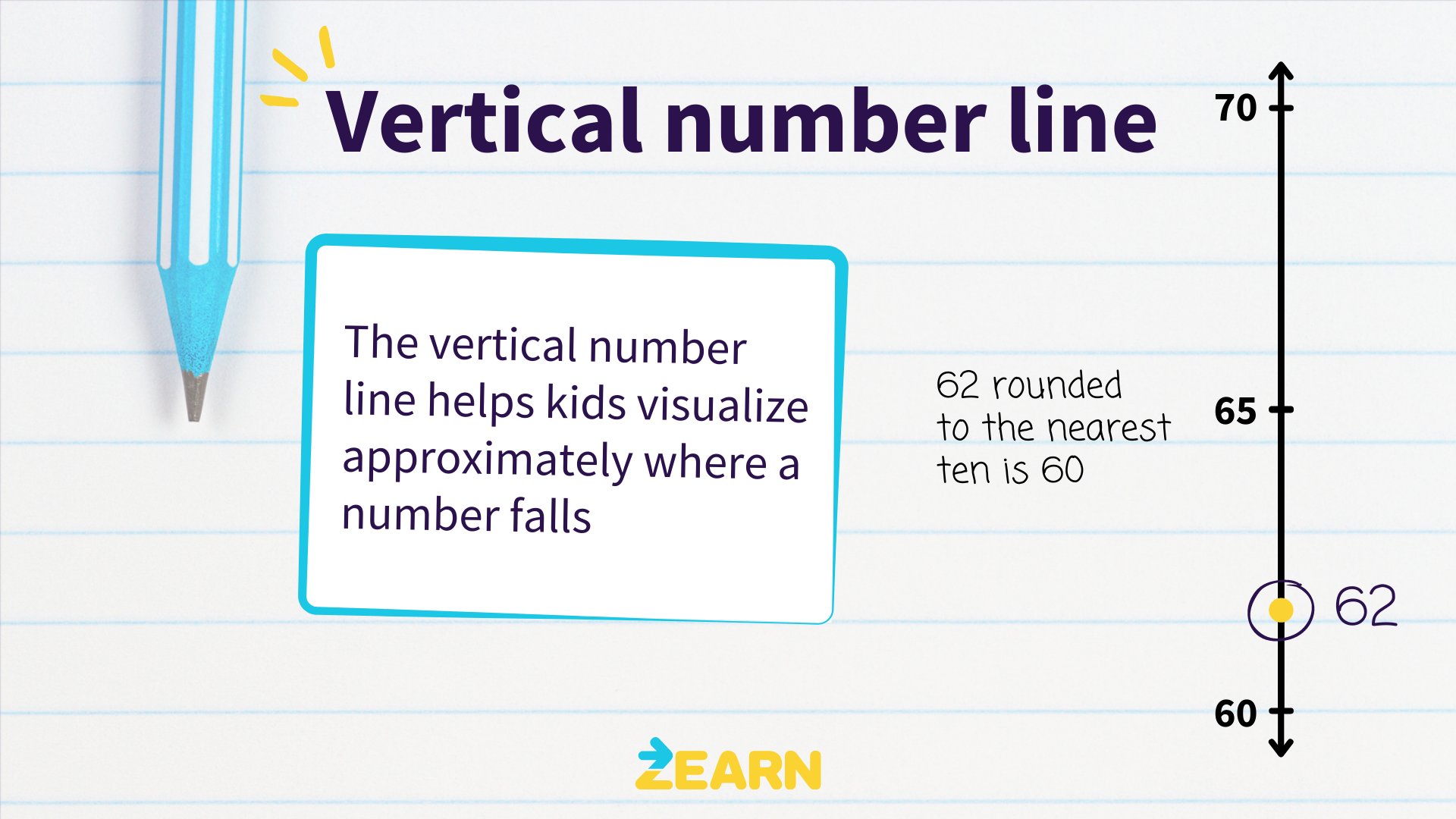 Vertical number line

The vertical number line helps kids visualize approximately where a number falls

62 rounded to the nearest ten is 60

70

65

62

60

ZEARN